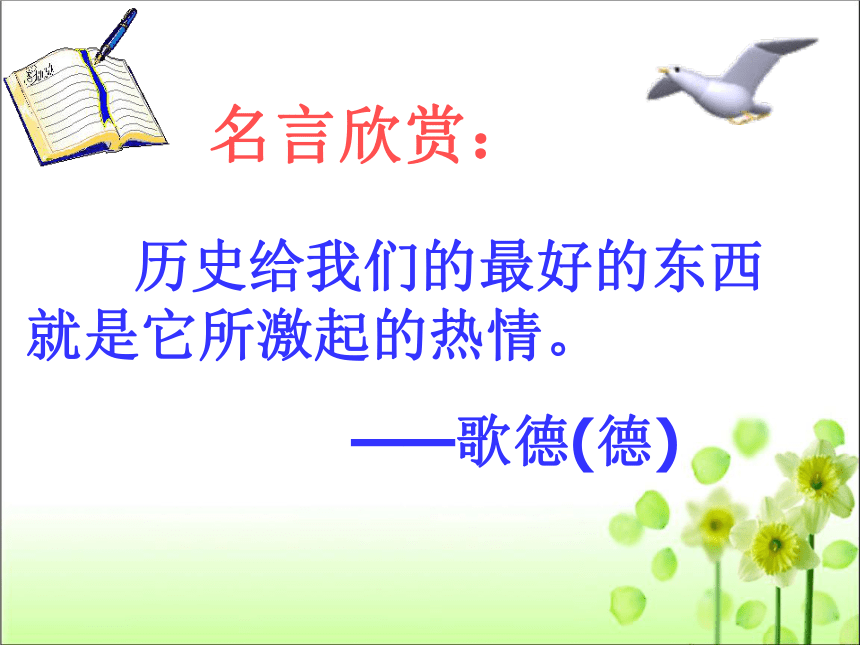 名言欣赏：

历史给我们的最好的东西就是它所激起的热情。

——歌德(德)